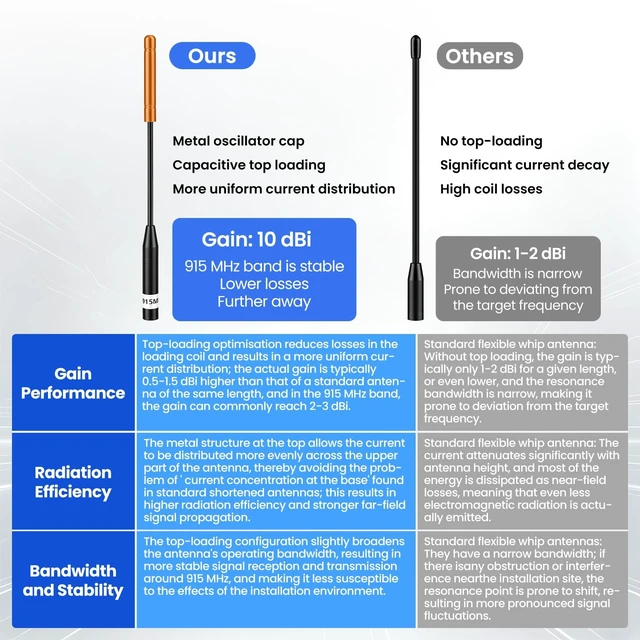 Ours

Metal oscillator cap
Capacitive top loading
More uniform current distribution

Gain: 10 dBi
915 MHz band is stable
Lower losses
Further away

915M

Others

No top-loading
Significant current decay
High coil losses

Gain: 1-2 dBi
Bandwidth is narrow
Prone to deviating from the target frequency

| Gain Performance | Top-loading optimisation reduces losses in the loading coil and results in a more uniform current distribution; the actual gain is typically 0.5-1.5 dBi higher than that of a standard antenna of the same length, and in the 915 MHz band, the gain can commonly reach 2-3 dBi. | Standard flexible whip antenna: Without top loading, the gain is typically only 1-2 dBi for a given length, or even lower, and the resonance bandwidth is narrow, making it prone to deviation from the target frequency. |
|---|---|---|
| Radiation Efficiency | The metal structure at the top allows the current to be distributed more evenly across the upper part of the antenna, thereby avoiding the problem of ' current concentration at the base' found in standard shortened antennas; this results in higher radiation efficiency and stronger far-field signal propagation. | Standard flexible whip antenna: The current attenuates significantly with antenna height, and most of the energy is dissipated as near-field losses, meaning that even less electromagnetic radiation is actually emitted. |
| Bandwidth and Stability | The top-loading configuration slightly broadens the antenna's operating bandwidth, resulting in more stable signal reception and transmission around 915 MHz, and making it less susceptible to the effects of the installation environment. | Standard flexible whip antennas: They have a narrow bandwidth; if there isany obstruction or interference nearthe installation site, the resonance point is prone to shift, resulting in more pronounced signal fluctuations. |